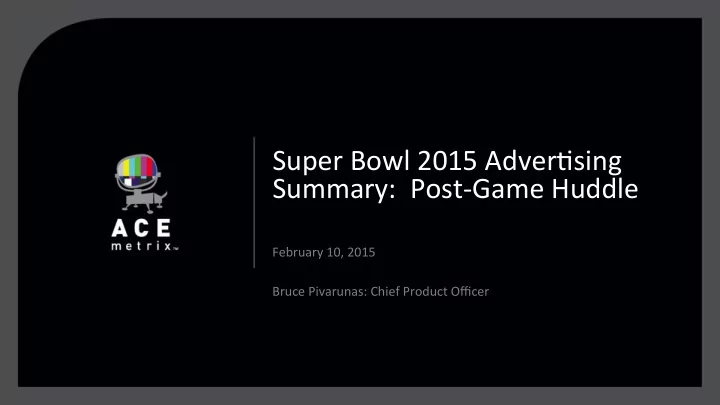 ACE
metrix™

Super Bowl 2015 Advertising Summary: Post-Game Huddle

February 10, 2015

Bruce Pivarunas: Chief Product Officer